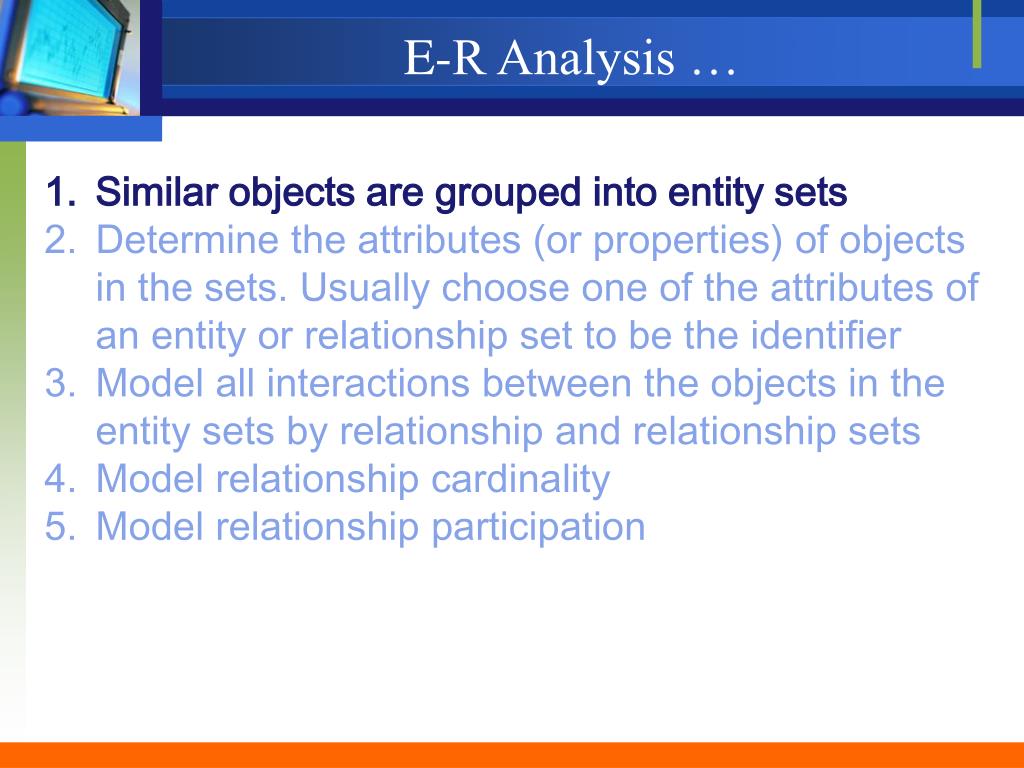 E-R Analysis …

1. Similar objects are grouped into entity sets
2. Determine the attributes (or properties) of objects in the sets. Usually choose one of the attributes of an entity or relationship set to be the identifier
3. Model all interactions between the objects in the entity sets by relationship and relationship sets
4. Model relationship cardinality
5. Model relationship participation